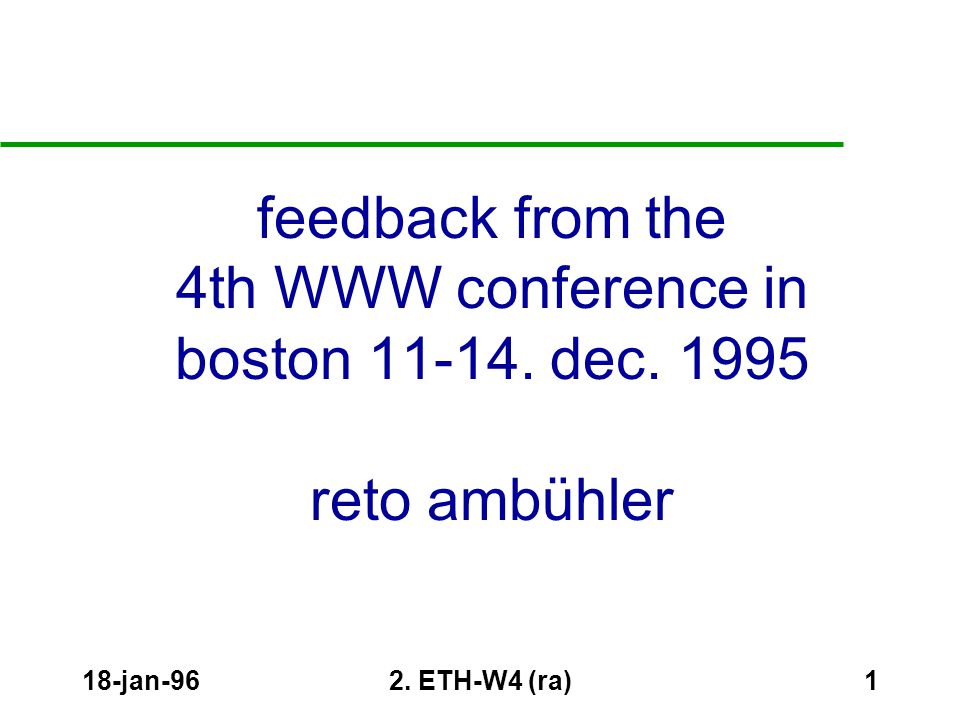 feedback from the 4th WWW conference in boston 11-14. dec. 1995

reto ambühler

18-jan-96

2. ETH-W4 (ra)

1